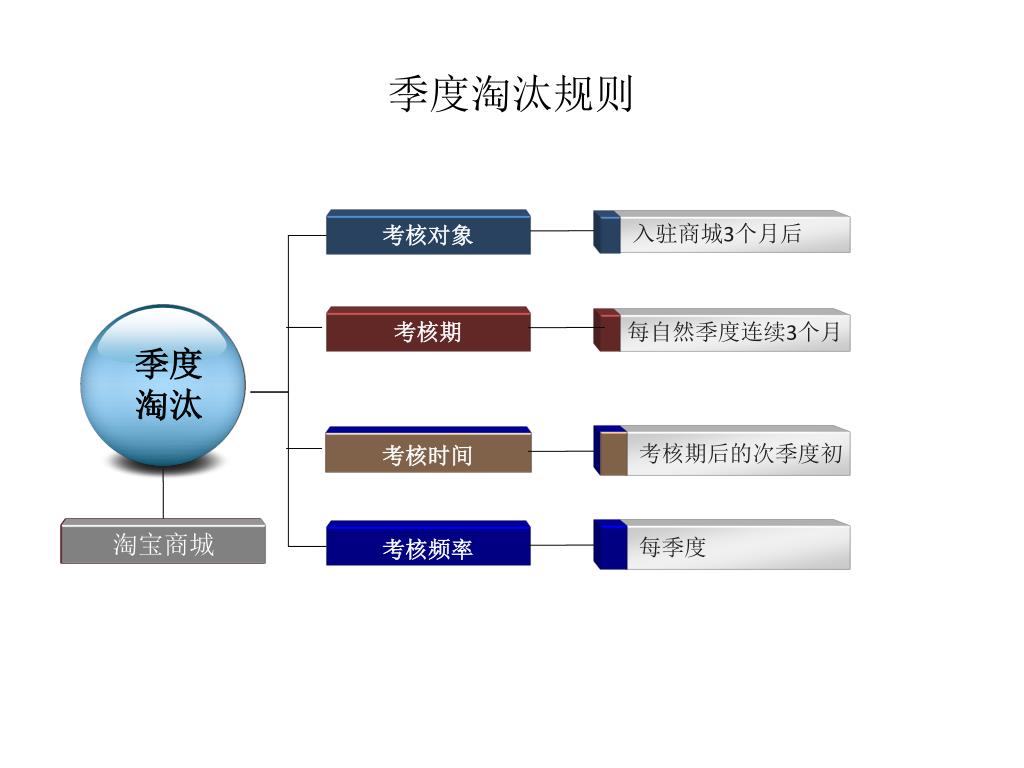 季度淘汰规则

季度淘汰

淘宝商城

考核对象

入驻商城3个月后

考核期

每自然季度连续3个月

考核时间

考核期后的次季度初

考核频率

每季度